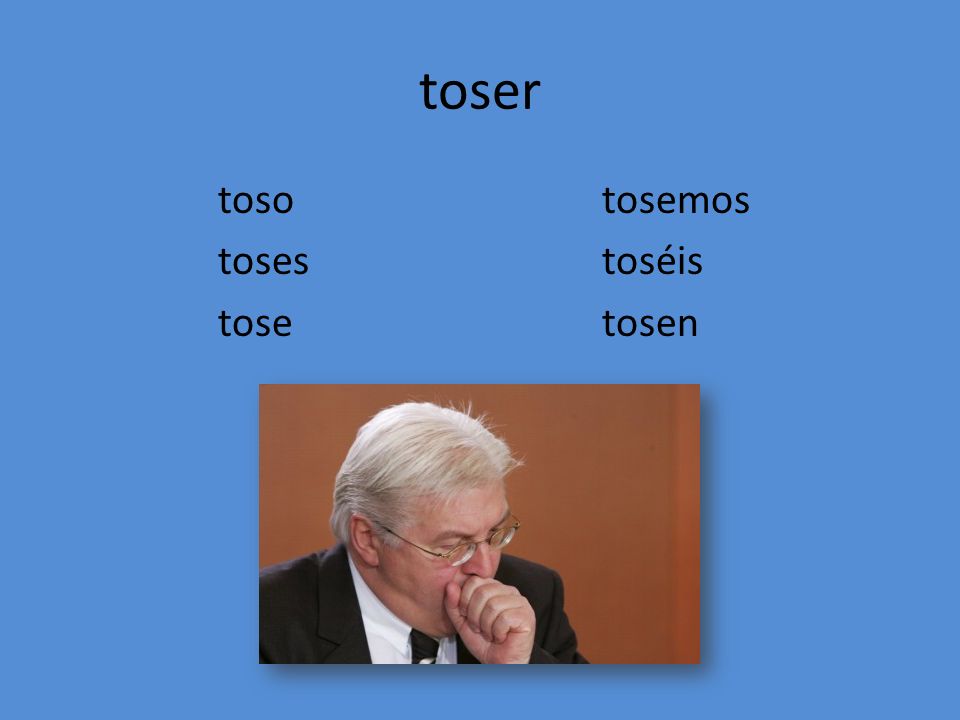 toser

toso
toses
tose

tosemos
toséis
tosen